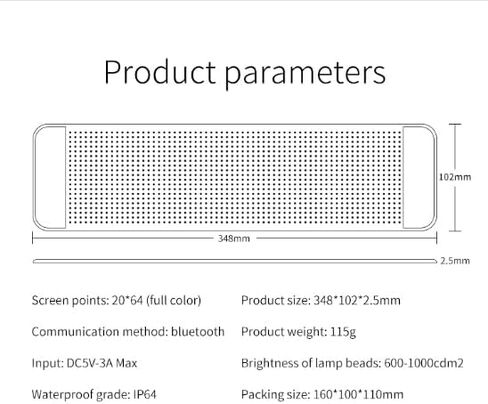 Product parameters

102mm

348mm

2.5mm

Screen points: 20*64 (full color)

Communication method: bluetooth

Input: DC5V-3A Max

Waterproof grade: IP64

Product size: 348*102*2.5mm

Product weight: 115g

Brightness of lamp beads: 600-1000cdm2

Packing size: 160*100*110mm